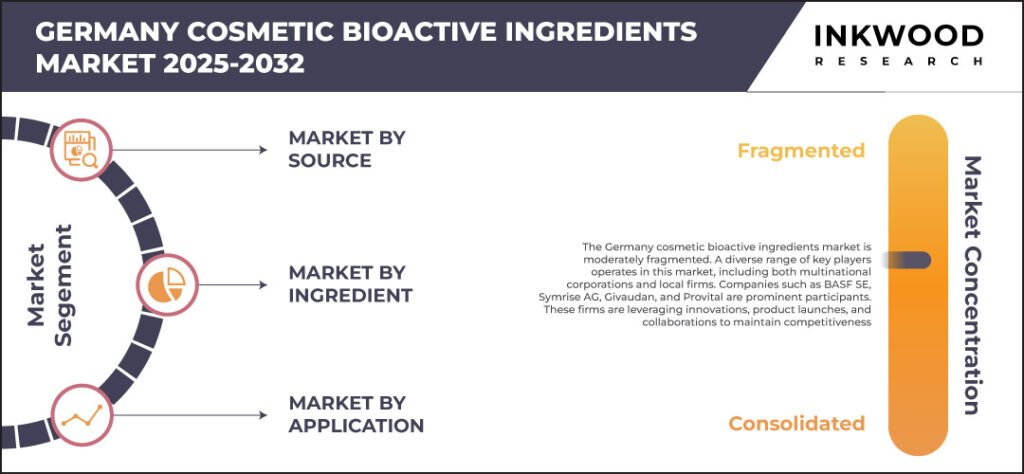 GERMANY COSMETIC BIOACTIVE INGREDIENTS MARKET 2025-2032

INKWOOD RESEARCH

Market Segement

MARKET BY SOURCE

MARKET BY INGREDIENT

MARKET BY APPLICATION

Fragmented

The Germany cosmetic bioactive ingredients market is moderately fragmented. A diverse range of key players operates in this market, including both multinational corporations and local firms. Companies such as BASF SE, Symrise AG, Givaudan, and Provital are prominent participants. These firms are leveraging innovations, product launches, and collaborations to maintain competitiveness

Consolidated

Market Concentration